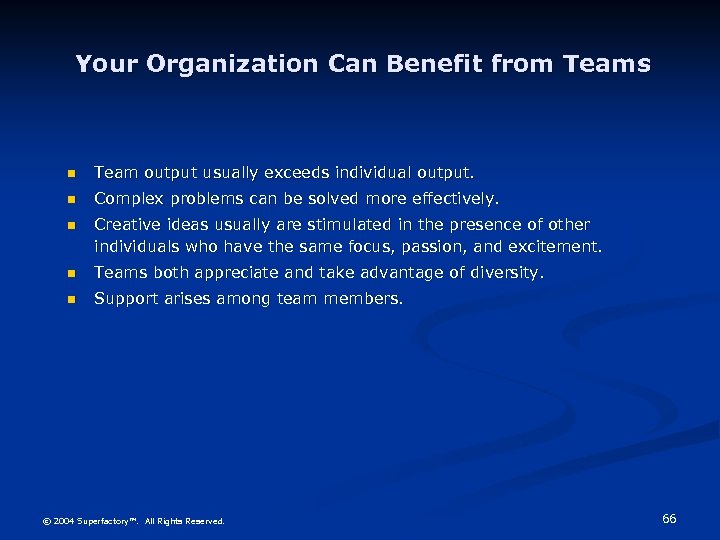 Your Organization Can Benefit from Teams

- Team output usually exceeds individual output.
- Complex problems can be solved more effectively.
- Creative ideas usually are stimulated in the presence of other individuals who have the same focus, passion, and excitement.
- Teams both appreciate and take advantage of diversity.
- Support arises among team members.

© 2004 Superfactory™. All Rights Reserved.

66